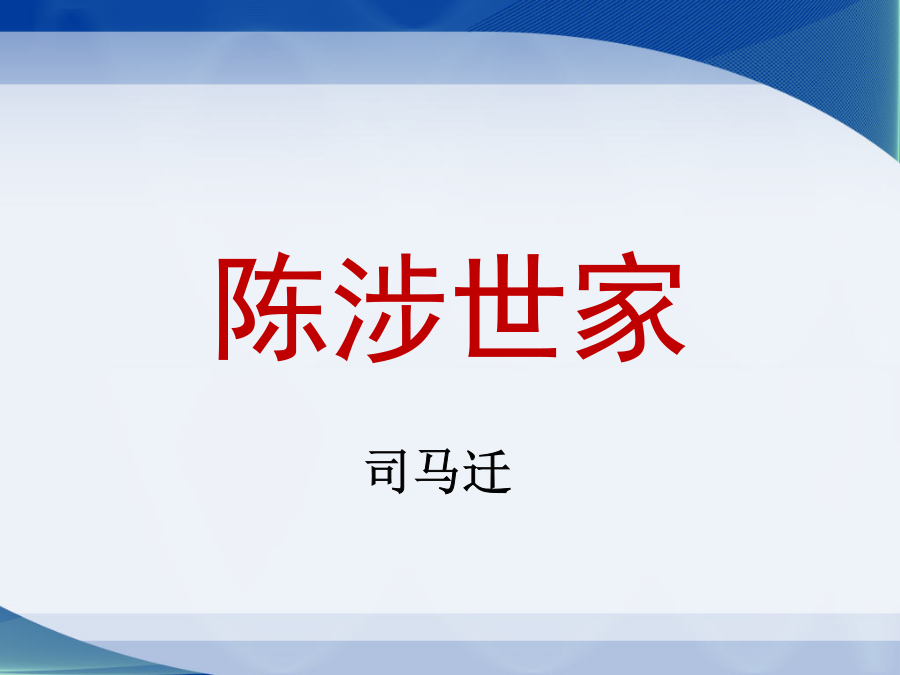 陈涉世家

司马迁